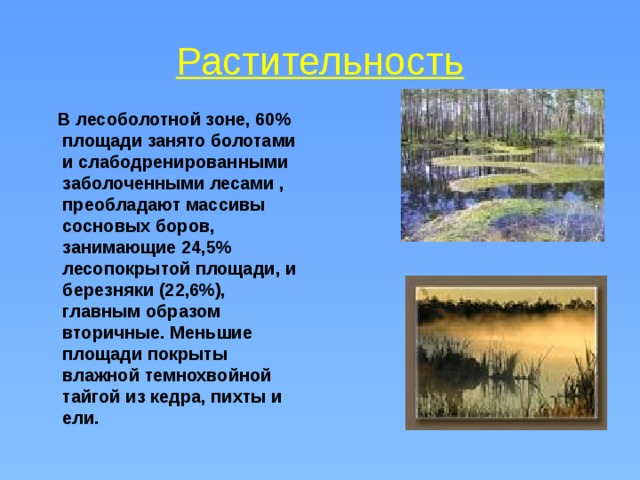 Растительность

В лесоболотной зоне, 60% площади занято болотами и слабодренированными заболоченными лесами , преобладают массивы сосновых боров, занимающие 24,5% лесопокрытой площади, и березняки (22,6%), главным образом вторичные. Меньшие площади покрыты влажной темнохвойной тайгой из кедра, пихты и ели.